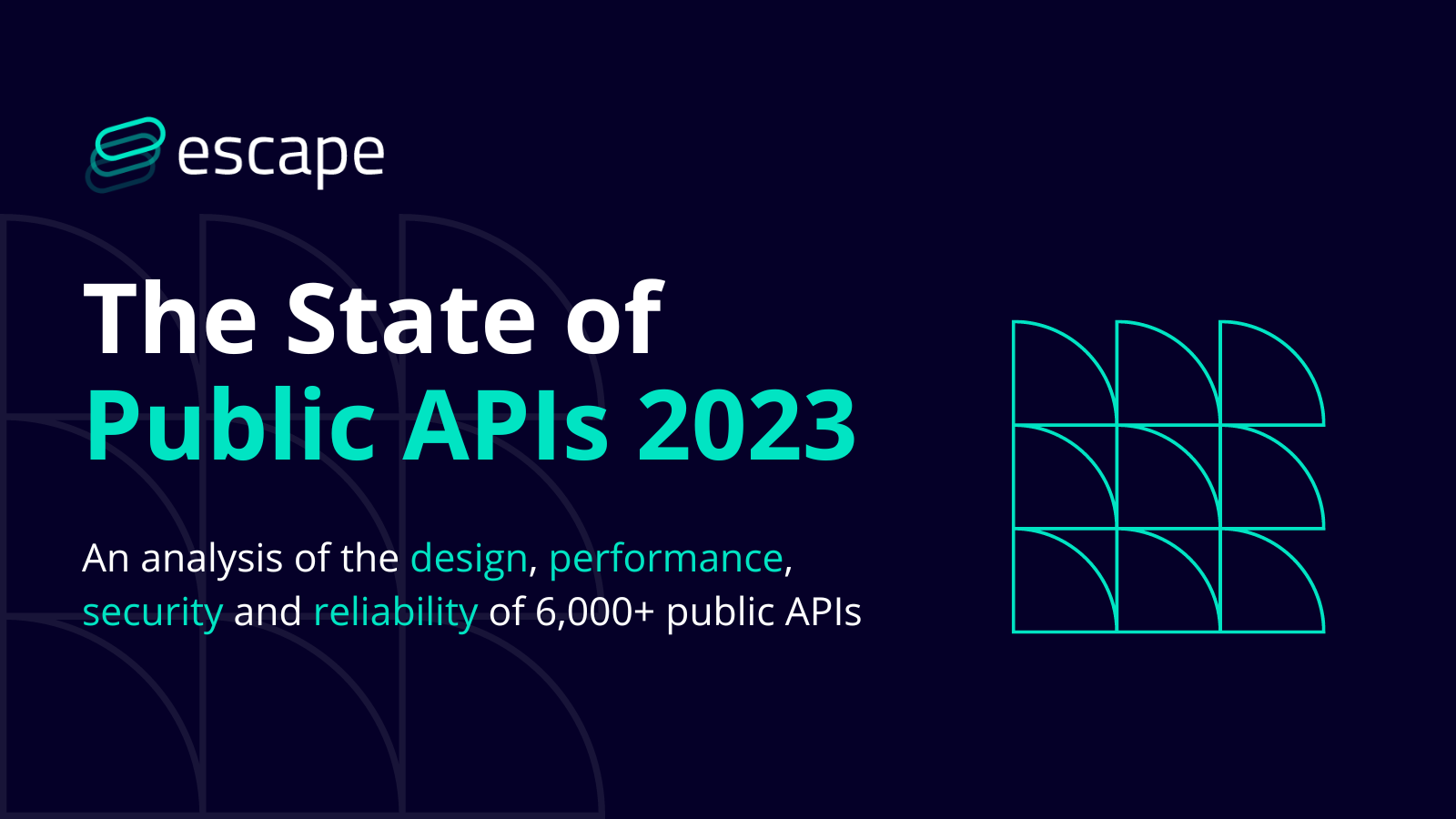 escape

The State of
Public APIs 2023

An analysis of the design, performance, security and reliability of 6,000+ public APIs